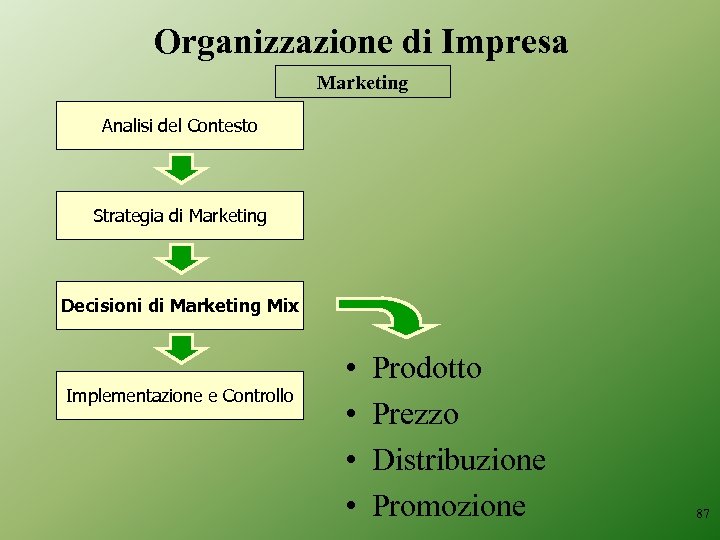 Organizzazione di Impresa

Marketing

Analisi del Contesto

Strategia di Marketing

Decisioni di Marketing Mix

Implementazione e Controllo

• Prodotto
• Prezzo
• Distribuzione
• Promozione

87